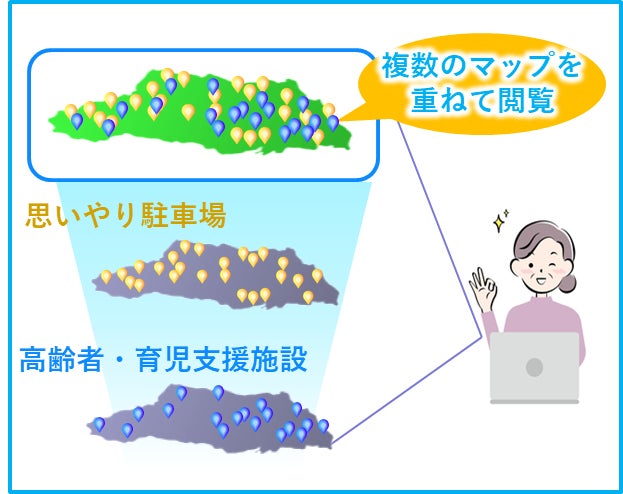 複数のマップを重ねて閲覧

思いやり駐車場

高齢者・育児支援施設